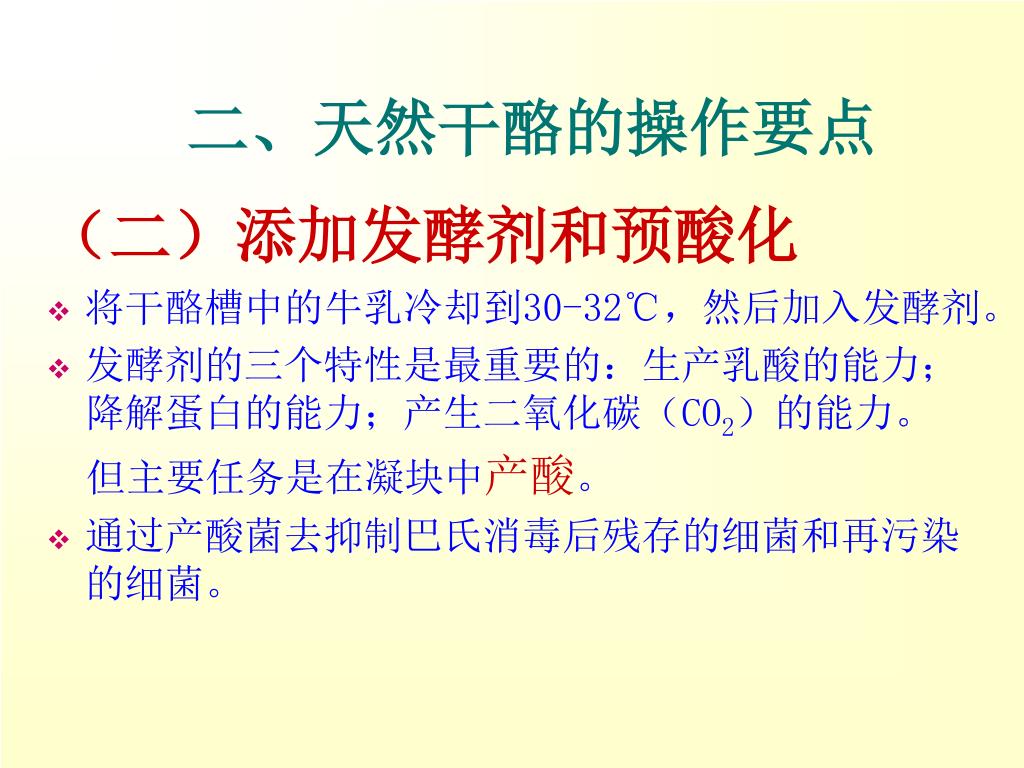 二、天然干酪的操作要点

（二）添加发酵剂和预酸化

❖ 将干酪槽中的牛乳冷却到30-32℃，然后加入发酵剂。

❖ 发酵剂的三个特性是最重要的：生产乳酸的能力；降解蛋白的能力；产生二氧化碳（$CO_2$）的能力。

但主要任务是在凝块中产酸。

❖ 通过产酸菌去抑制巴氏消毒后残存的细菌和再污染的细菌。